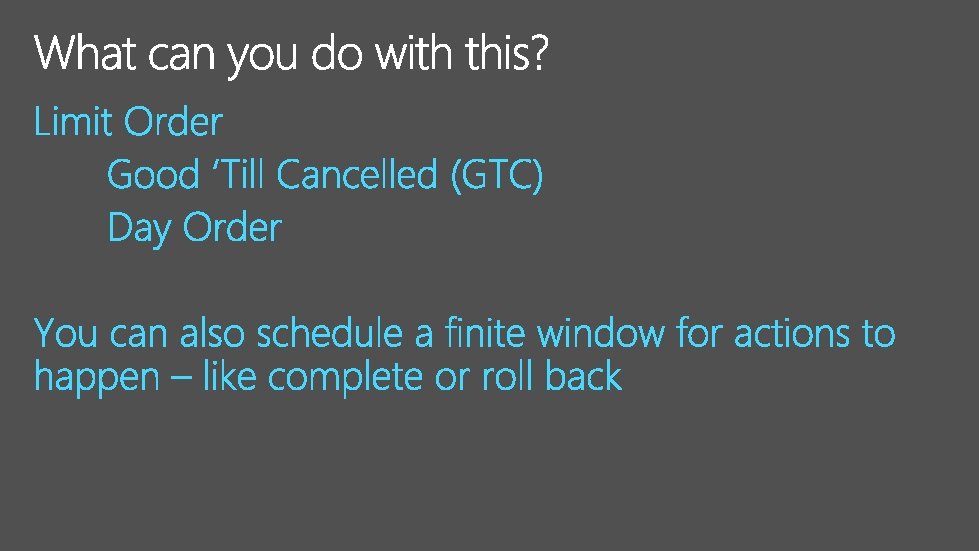 What can you do with this?

Limit Order

Good ‘Till Cancelled (GTC)

Day Order

You can also schedule a finite window for actions to happen – like complete or roll back